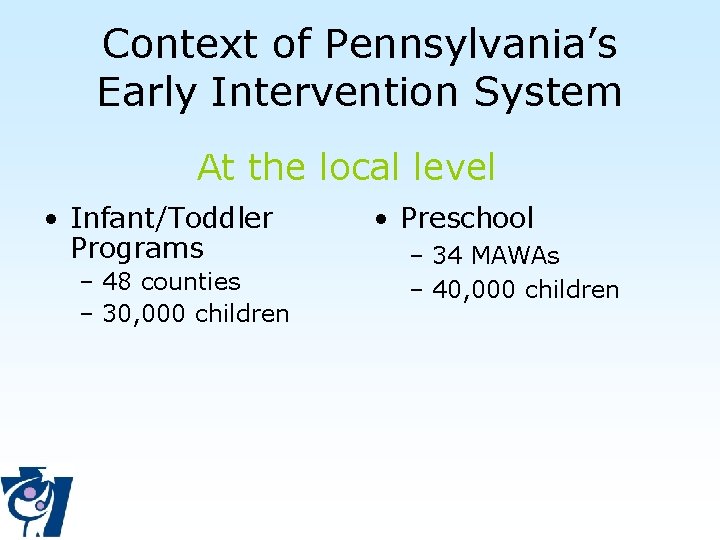 Context of Pennsylvania's Early Intervention System

At the local level

• Infant/Toddler Programs
– 48 counties
– 30,000 children

• Preschool
– 34 MAWAs
– 40,000 children